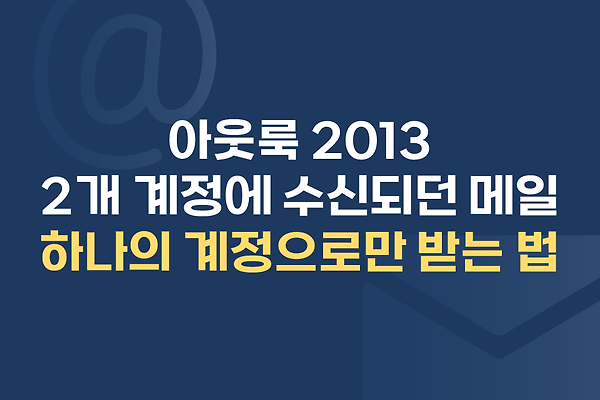 @

아웃룩 2013
2개 계정에 수신되던 메일
하나의 계정으로만 받는 법